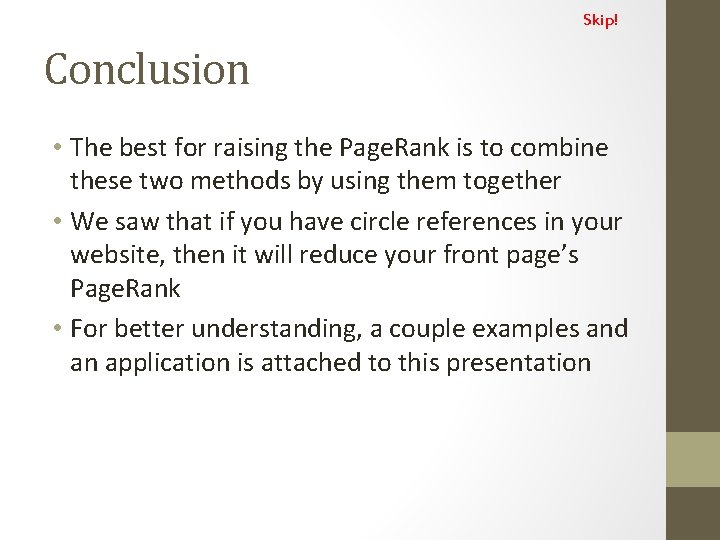 Skip!

Conclusion

• The best for raising the PageRank is to combine these two methods by using them together

• We saw that if you have circle references in your website, then it will reduce your front page's PageRank

• For better understanding, a couple examples and an application is attached to this presentation